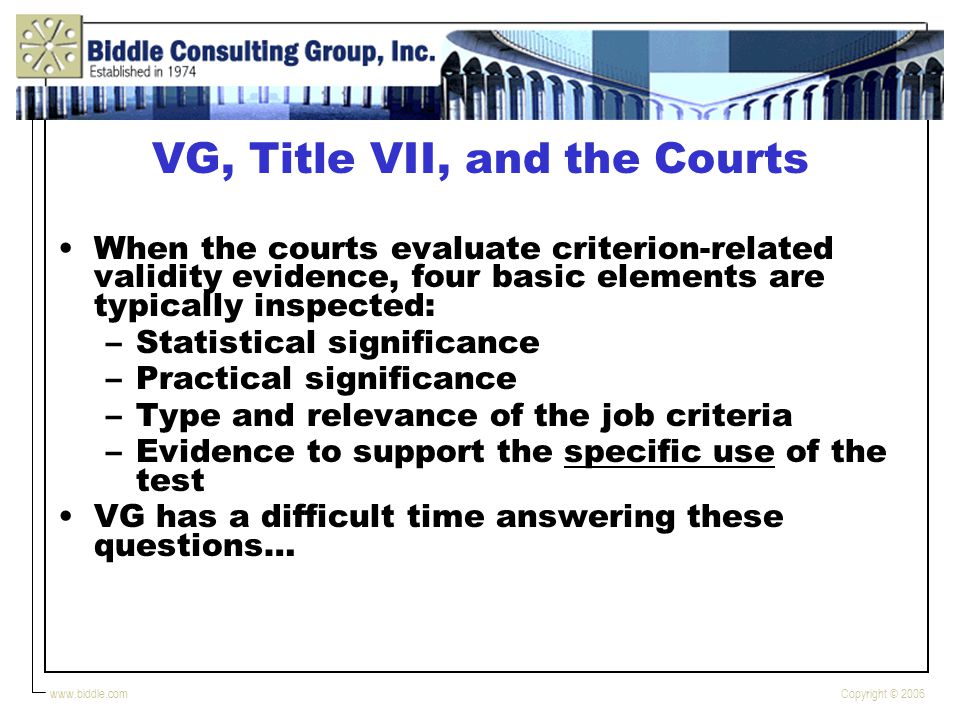 Biddle Consulting Group, Inc.
Established in 1974

VG, Title VII, and the Courts

• When the courts evaluate criterion-related validity evidence, four basic elements are typically inspected:
– Statistical significance
– Practical significance
– Type and relevance of the job criteria
– Evidence to support the specific use of the test
• VG has a difficult time answering these questions…

www.biddle.com

Copyright © 2006